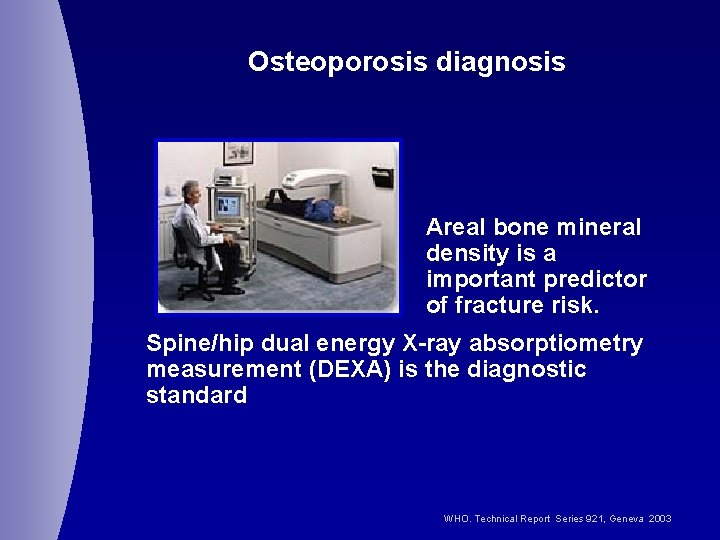 Osteoporosis diagnosis

Areal bone mineral density is a important predictor of fracture risk.

Spine/hip dual energy X-ray absorptiometry measurement (DEXA) is the diagnostic standard

WHO. Technical Report Series 921, Geneva 2003